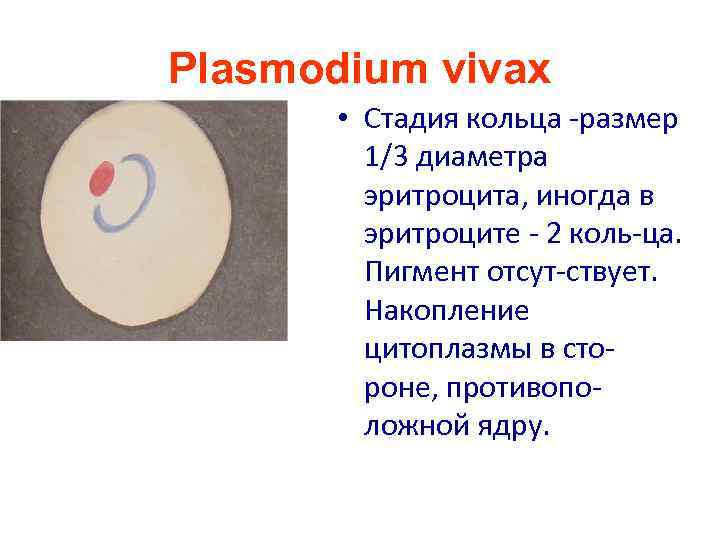 Plasmodium vivax

• Стадия кольца -размер 1/3 диаметра эритроцита, иногда в эритроците - 2 коль-ца. Пигмент отсут-ствует. Накопление цитоплазмы в стороне, противоположной ядру.